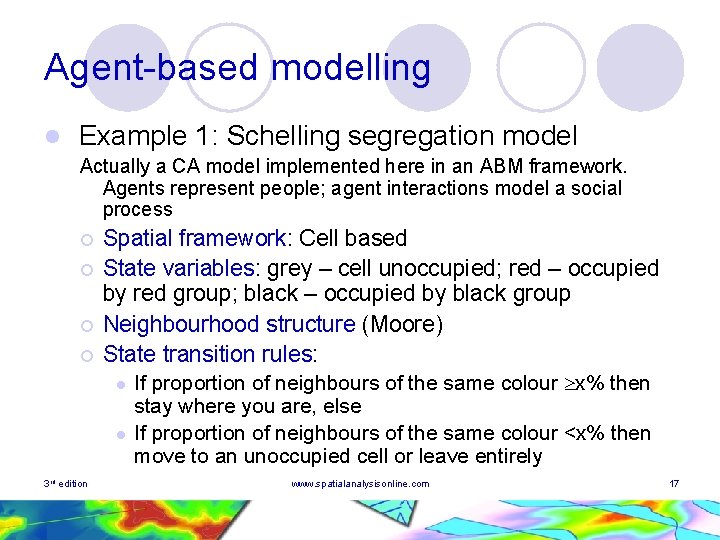 Agent-based modelling

Example 1: Schelling segregation model

Actually a CA model implemented here in an ABM framework. Agents represent people; agent interactions model a social process

Spatial framework: Cell based

State variables: grey – cell unoccupied; red – occupied by red group; black – occupied by black group

Neighbourhood structure (Moore)

State transition rules:

If proportion of neighbours of the same colour $\geq$x% then stay where you are, else

If proportion of neighbours of the same colour <x% then move to an unoccupied cell or leave entirely

3rd edition

www.spatialanalysisonline.com

17